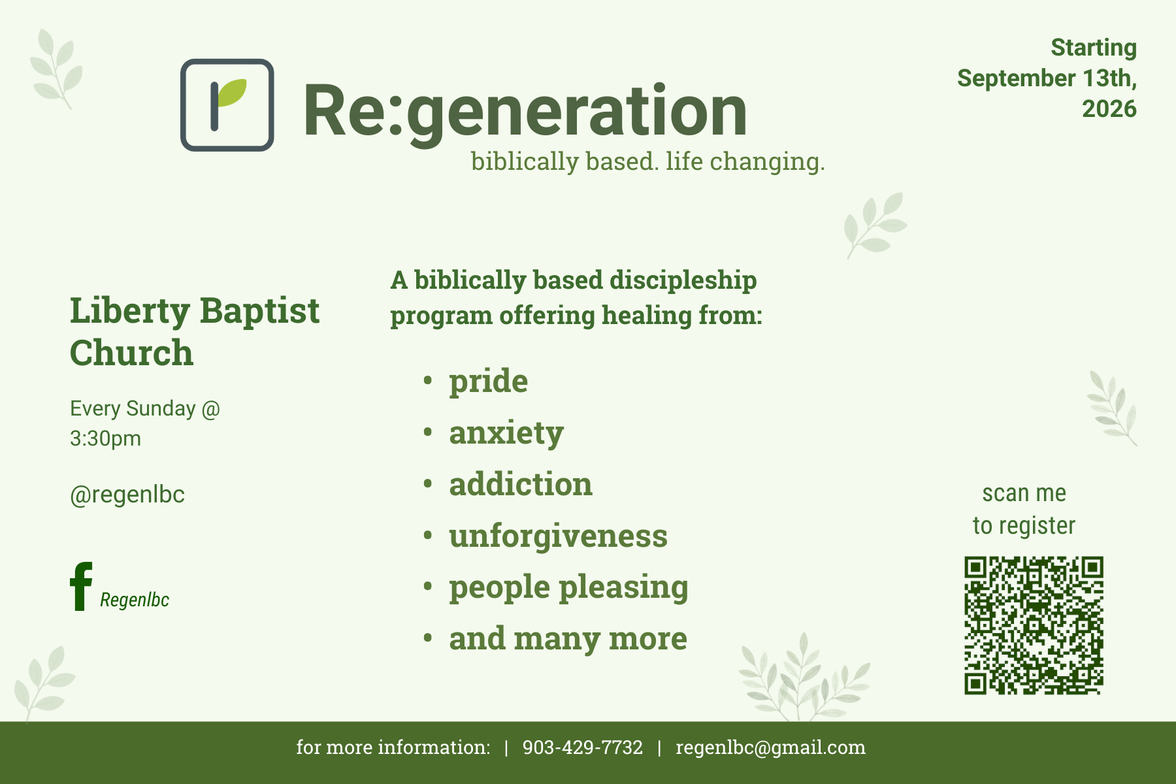 Re:generation
biblically based. life changing.

Starting
September 13th,
2026

Liberty Baptist Church

Every Sunday @
3:30pm

@regenlbc

Regenlbc

A biblically based discipleship program offering healing from:

• pride
• anxiety
• addiction
• unforgiveness
• people pleasing
• and many more

scan me
to register

for more information: | 903-429-7732 | regenlbc@gmail.com